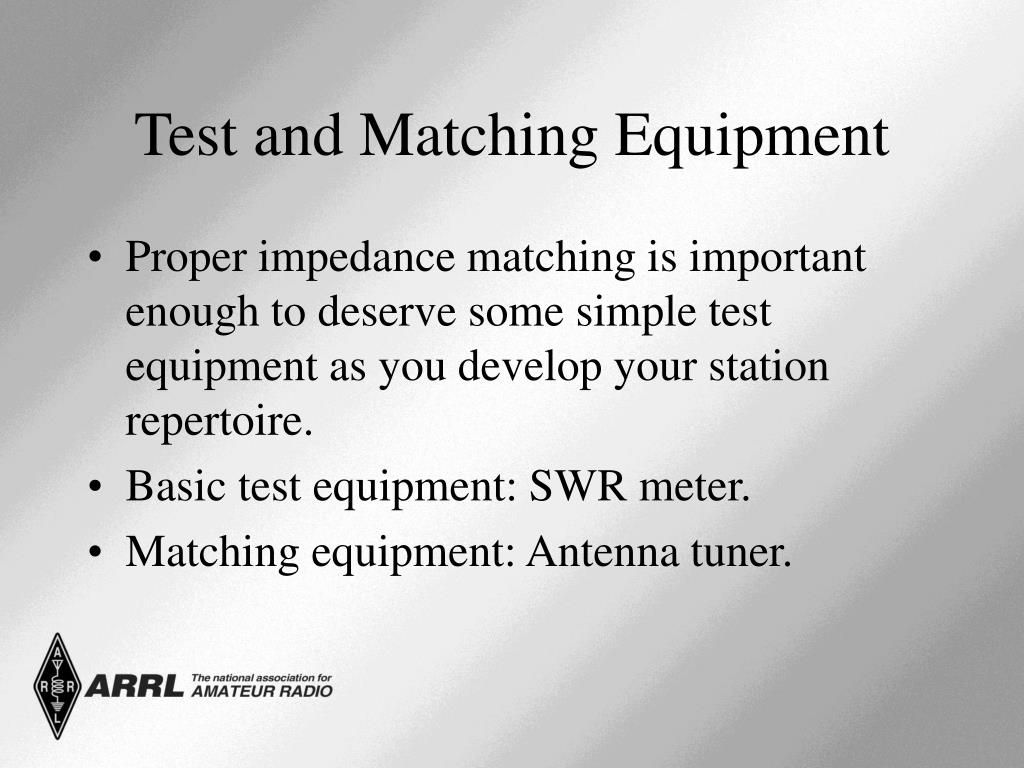 Test and Matching Equipment

• Proper impedance matching is important enough to deserve some simple test equipment as you develop your station repertoire.
• Basic test equipment: SWR meter.
• Matching equipment: Antenna tuner.

A R R L

ARRL The national association for AMATEUR RADIO